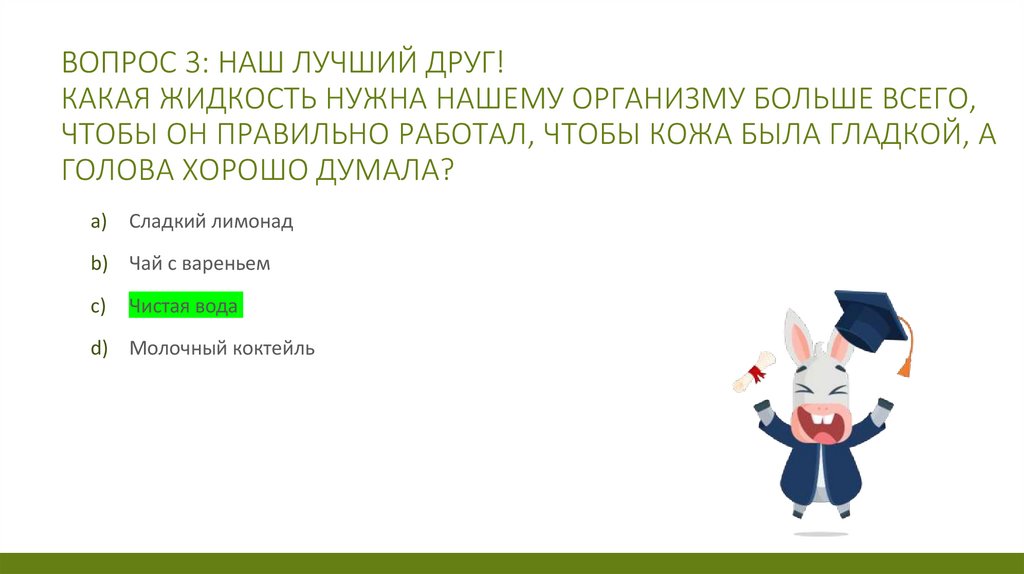 ВОПРОС 3: НАШ ЛУЧШИЙ ДРУГ!
КАКАЯ ЖИДКОСТЬ НУЖНА НАШЕМУ ОРГАНИЗМУ БОЛЬШЕ ВСЕГО, ЧТОБЫ ОН ПРАВИЛЬНО РАБОТАЛ, ЧТОБЫ КОЖА БЫЛА ГЛАДКОЙ, А ГОЛОВА ХОРОШО ДУМАЛА?

a) Сладкий лимонад

b) Чай с вареньем

c) Чистая вода

d) Молочный коктейль